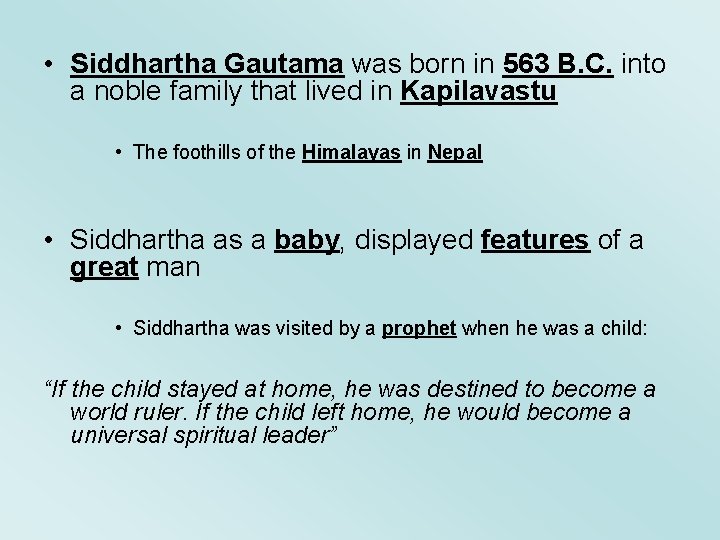 • Siddhartha Gautama was born in 563 B.C. into a noble family that lived in Kapilavastu

• The foothills of the Himalayas in Nepal

• Siddhartha as a baby, displayed features of a great man

• Siddhartha was visited by a prophet when he was a child:

“If the child stayed at home, he was destined to become a world ruler. If the child left home, he would become a universal spiritual leader”